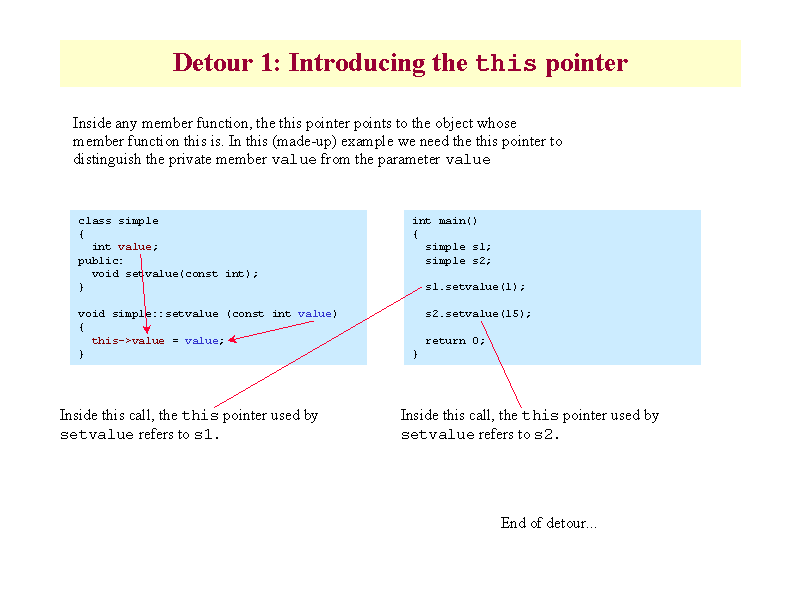 Detour 1: Introducing the this pointer

Inside any member function, the this pointer points to the object whose member function this is. In this (made-up) example we need the this pointer to distinguish the private member value from the parameter value

class simple
{
  int value;
public:
  void setvalue(const int);
}

void simple::setvalue (const int value)
{
  this->value = value;
}

int main()
{
  simple s1;
  simple s2;

  s1.setvalue(1);

  s2.setvalue(15);

  return 0;
}

Inside this call, the this pointer used by setvalue refers to s1.

Inside this call, the this pointer used by setvalue refers to s2.

End of detour...